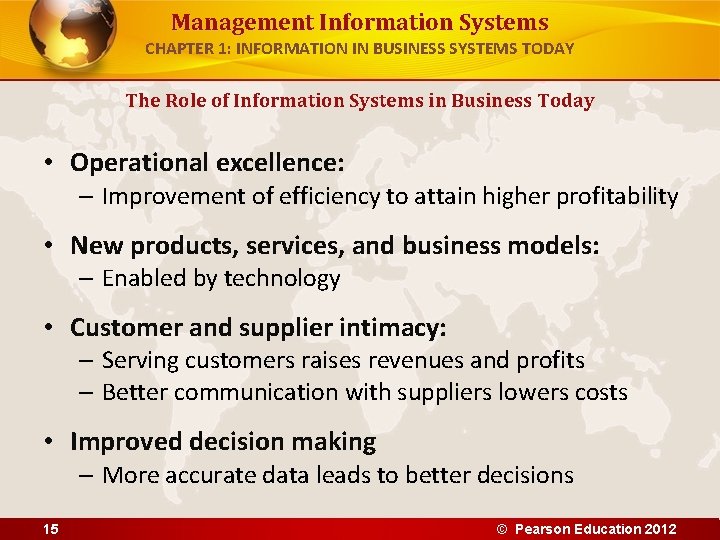 Management Information Systems
CHAPTER 1: INFORMATION IN BUSINESS SYSTEMS TODAY

The Role of Information Systems in Business Today

• Operational excellence:
– Improvement of efficiency to attain higher profitability

• New products, services, and business models:
– Enabled by technology

• Customer and supplier intimacy:
– Serving customers raises revenues and profits
– Better communication with suppliers lowers costs

• Improved decision making
– More accurate data leads to better decisions

15

© Pearson Education 2012